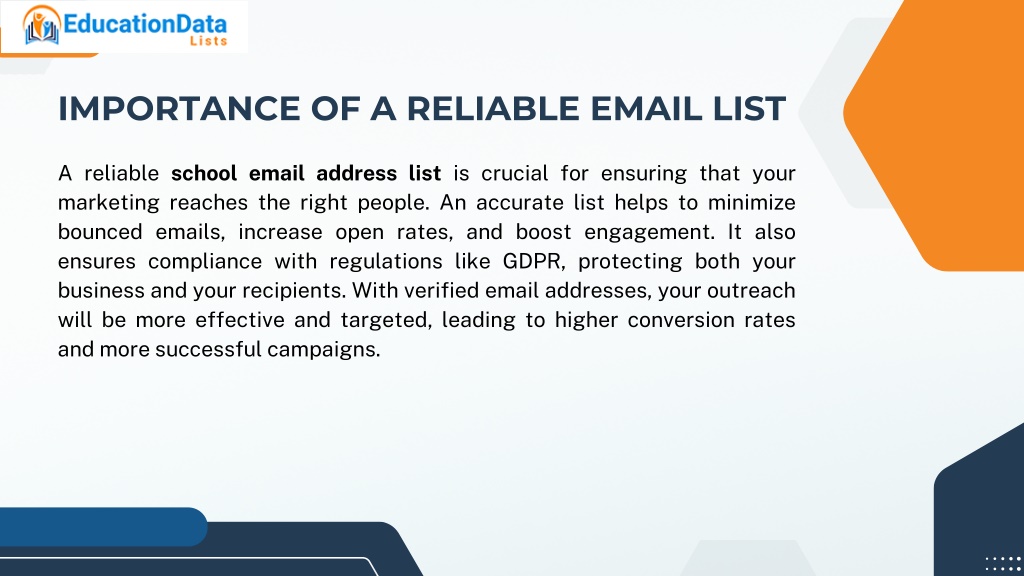 EducationData Lists

IMPORTANCE OF A RELIABLE EMAIL LIST

A reliable school email address list is crucial for ensuring that your marketing reaches the right people. An accurate list helps to minimize bounced emails, increase open rates, and boost engagement. It also ensures compliance with regulations like GDPR, protecting both your business and your recipients. With verified email addresses, your outreach will be more effective and targeted, leading to higher conversion rates and more successful campaigns.